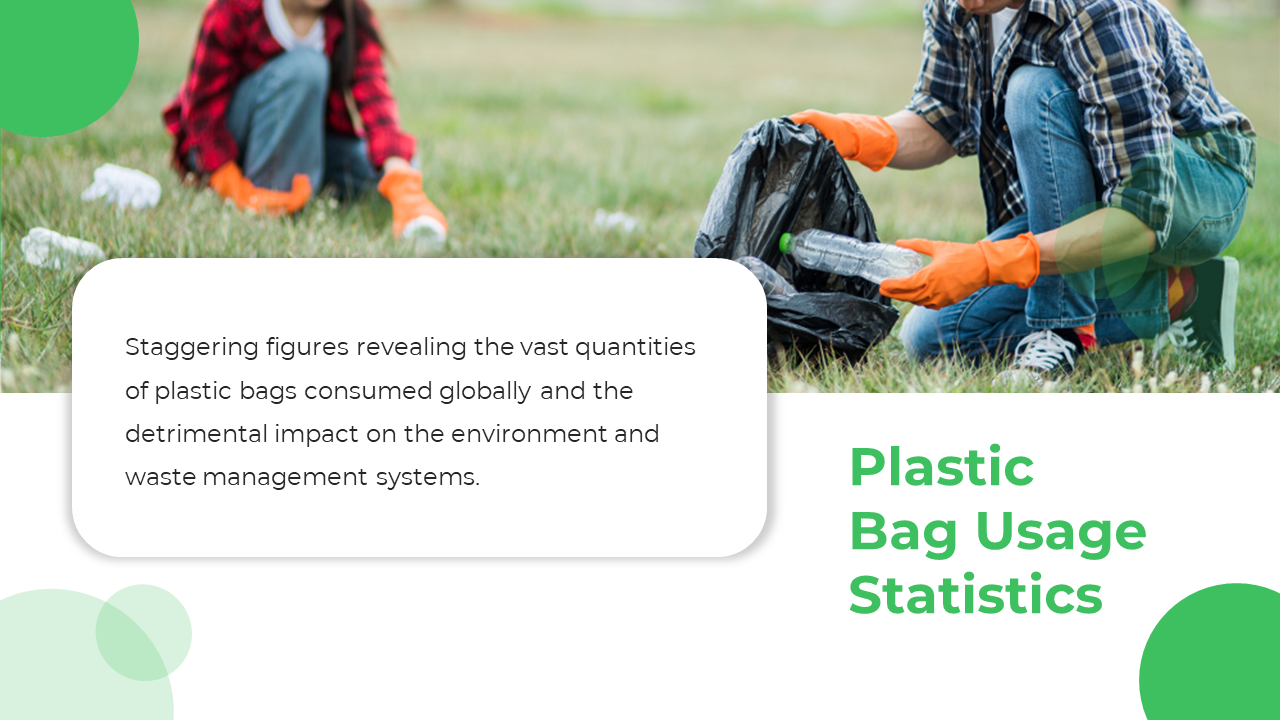 Staggering figures revealing the vast quantities of plastic bags consumed globally and the detrimental impact on the environment and waste management systems.

Plastic Bag Usage Statistics